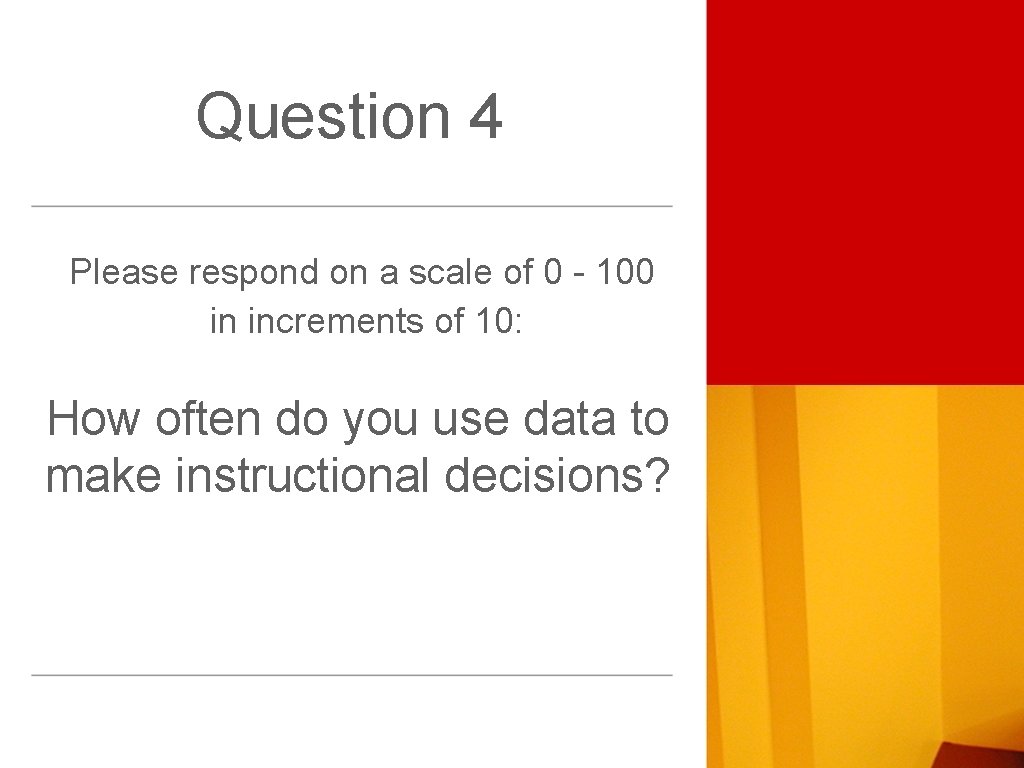 Question 4

Please respond on a scale of 0 - 100 in increments of 10:

How often do you use data to make instructional decisions?